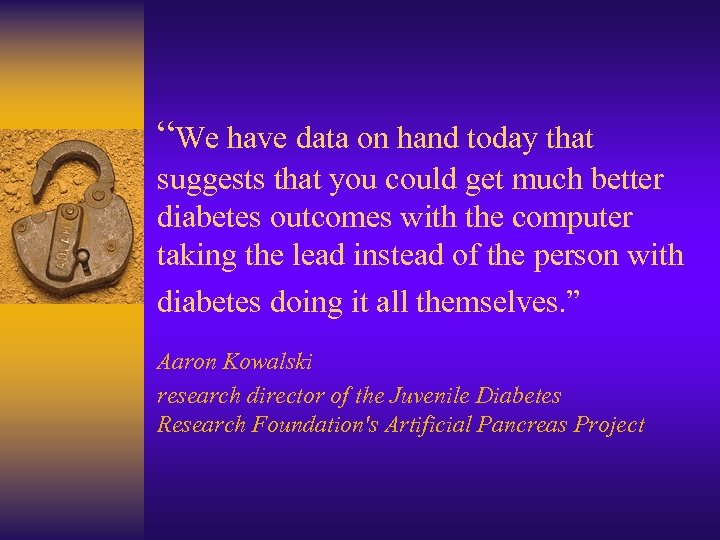 “We have data on hand today that suggests that you could get much better diabetes outcomes with the computer taking the lead instead of the person with diabetes doing it all themselves.”

Aaron Kowalski

research director of the Juvenile Diabetes Research Foundation's Artificial Pancreas Project